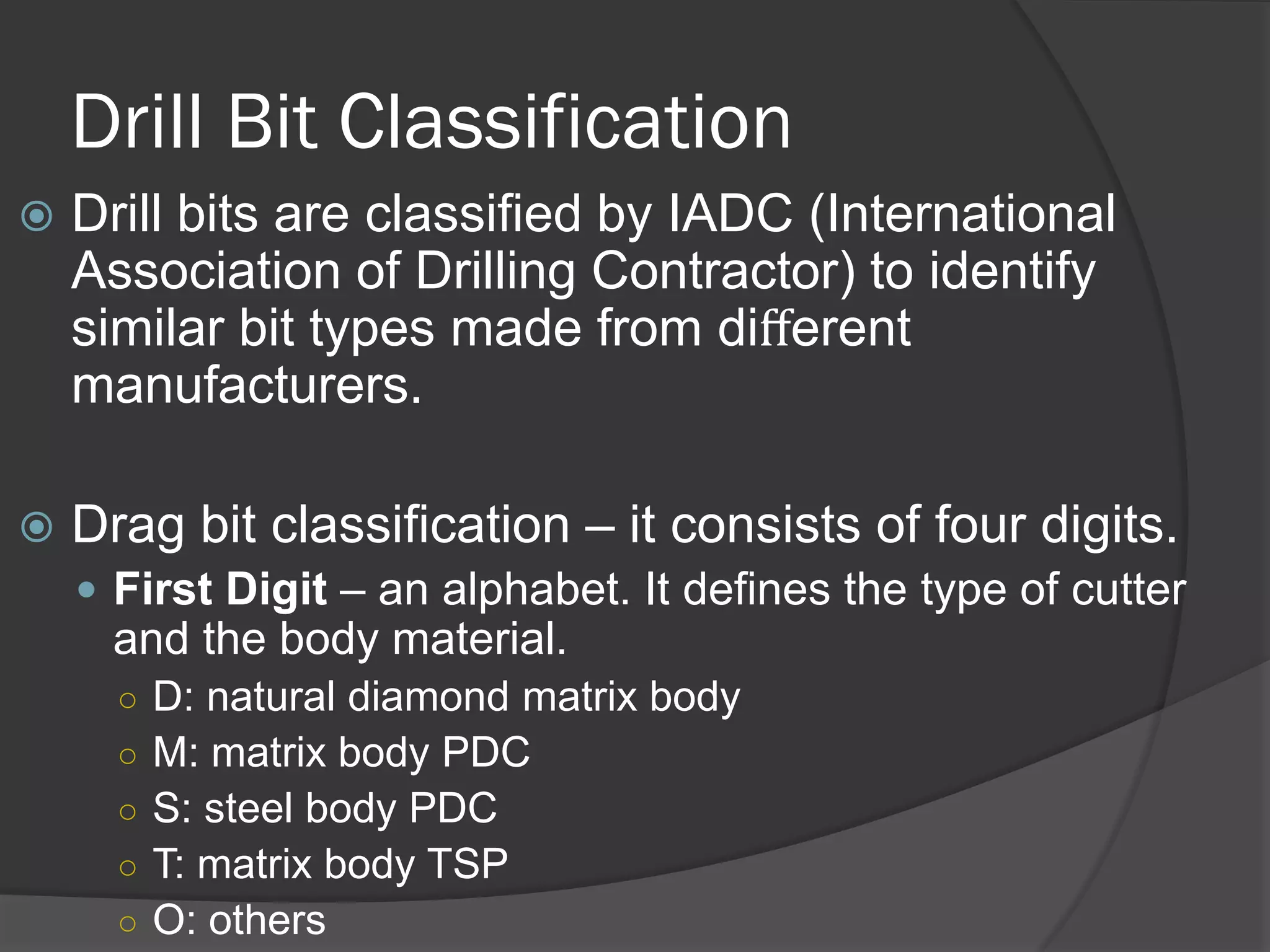 Drill Bit Classification

Drill bits are classified by IADC (International Association of Drilling Contractor) to identify similar bit types made from different manufacturers.

Drag bit classification – it consists of four digits.

First Digit – an alphabet. It defines the type of cutter and the body material.

D: natural diamond matrix body

M: matrix body PDC

S: steel body PDC

T: matrix body TSP

O: others